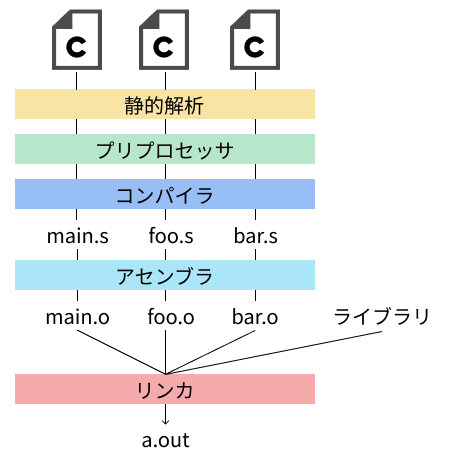 C C C

静的解析

プリプロセッサ

コンパイラ

main.s foo.s bar.s

アセンブラ

main.o foo.o bar.o ライブラリ

リンカ

a.out